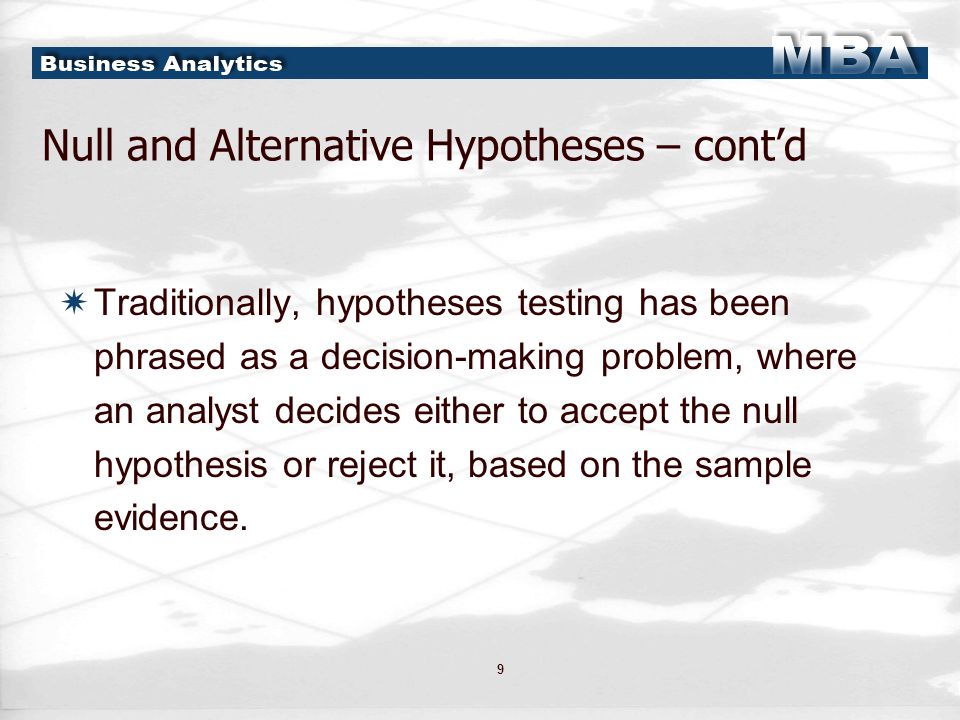 Business Analytics

MBA

Null and Alternative Hypotheses – cont'd

Traditionally, hypotheses testing has been phrased as a decision-making problem, where an analyst decides either to accept the null hypothesis or reject it, based on the sample evidence.

9